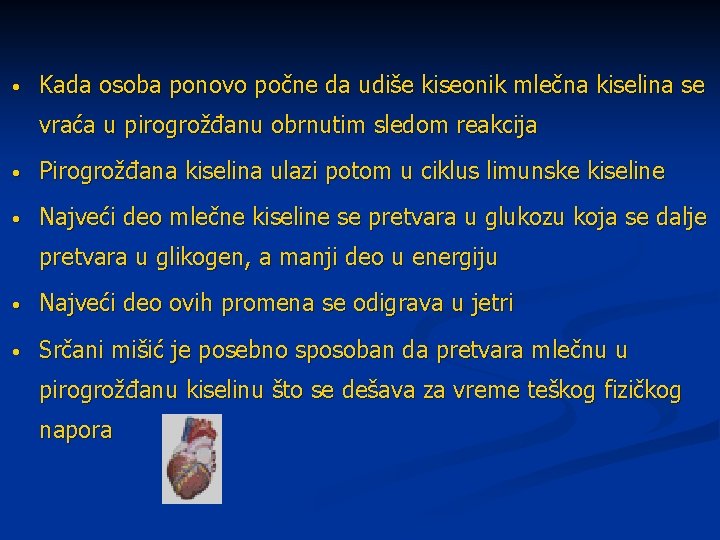 • Kada osoba ponovo počne da udiše kiseonik mlečna kiselina se vraća u pirogrožđanu obrnutim sledom reakcija

• Pirogrožđana kiselina ulazi potom u ciklus limunske kiseline

• Najveći deo mlečne kiseline se pretvara u glukozu koja se dalje pretvara u glikogen, a manji deo u energiju

• Najveći deo ovih promena se odigrava u jetri

• Srčani mišić je posebno sposoban da pretvara mlečnu u pirogrožđanu kiselinu što se dešava za vreme teškog fizičkog napora